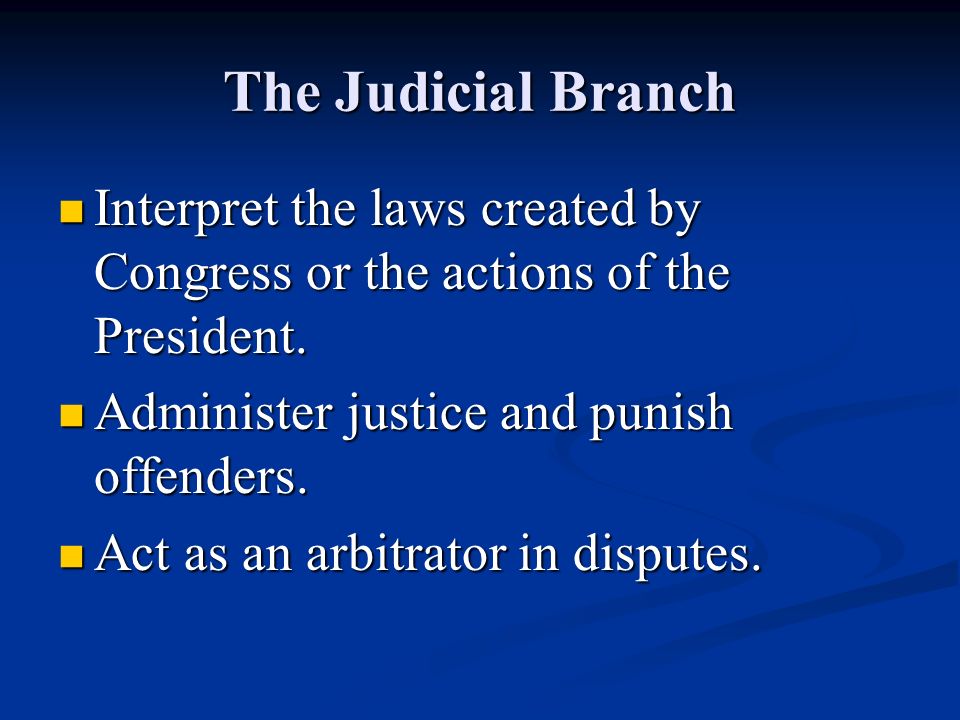 The Judicial Branch

- Interpret the laws created by Congress or the actions of the President.
- Administer justice and punish offenders.
- Act as an arbitrator in disputes.